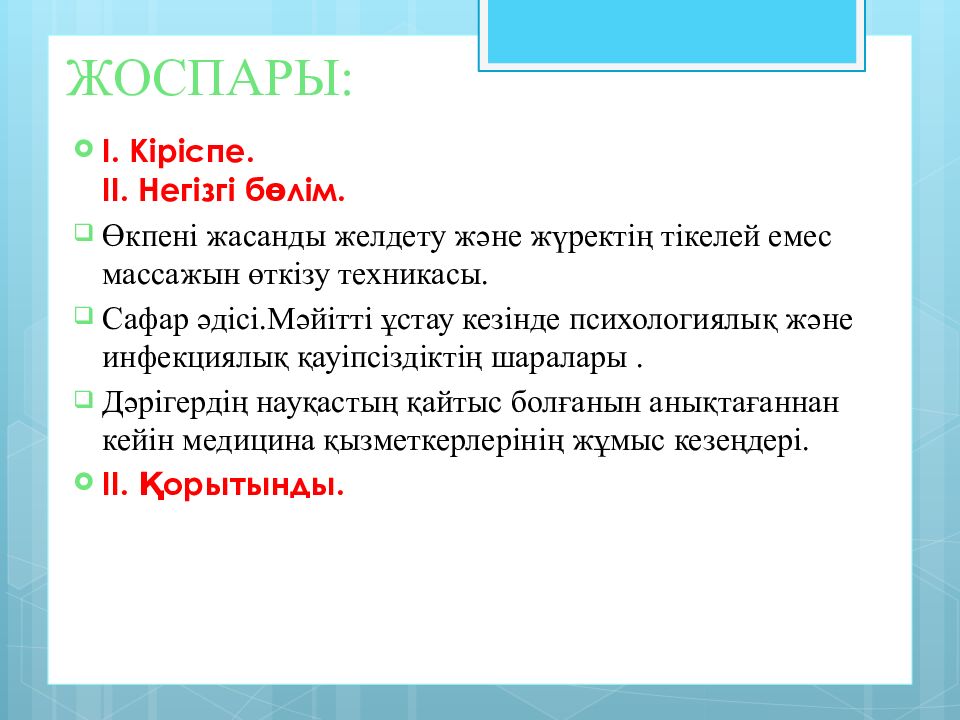 ЖОСПАРЫ:

I. Кіріспе.
II. Негізгі бөлім.

Өкпені жасанды желдету және жүректің тікелей емес массажын өткізу техникасы.

Сафар әдісі.Мәйітті ұстау кезінде психологиялық және инфекциялық қауіпсіздіктің шаралары .

Дәрігердің науқастың қайтыс болғанын анықтағаннан кейін медицина қызметкерлерінің жұмыс кезеңдері.

II. Қорытынды.